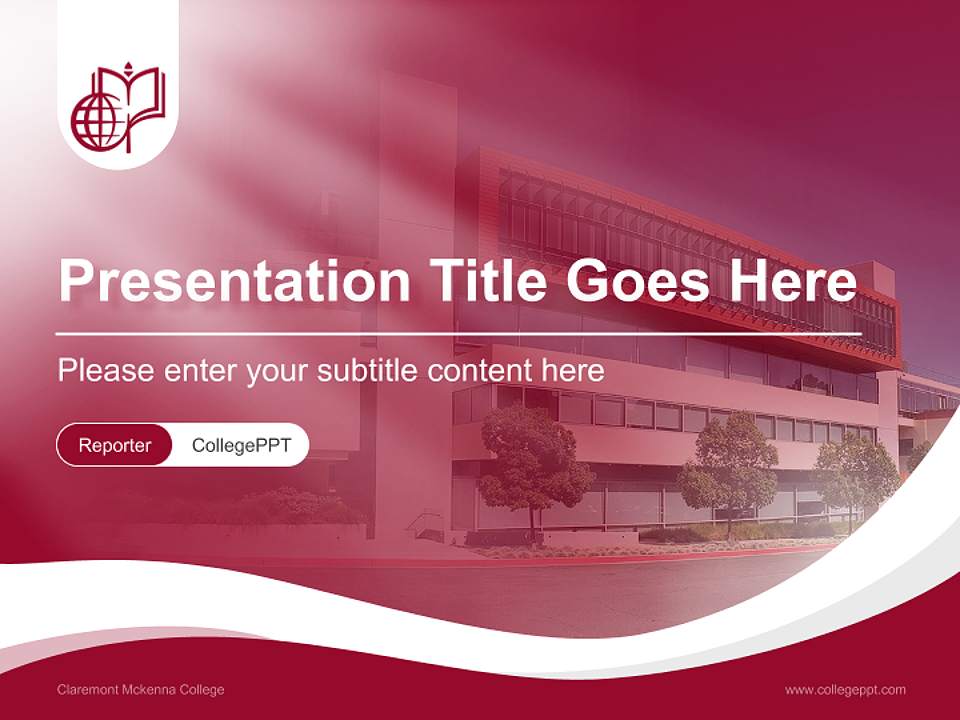 Presentation Title Goes Here

Please enter your subtitle content here

Reporter CollegePPT

Claremont Mckenna College

www.collegeppt.com